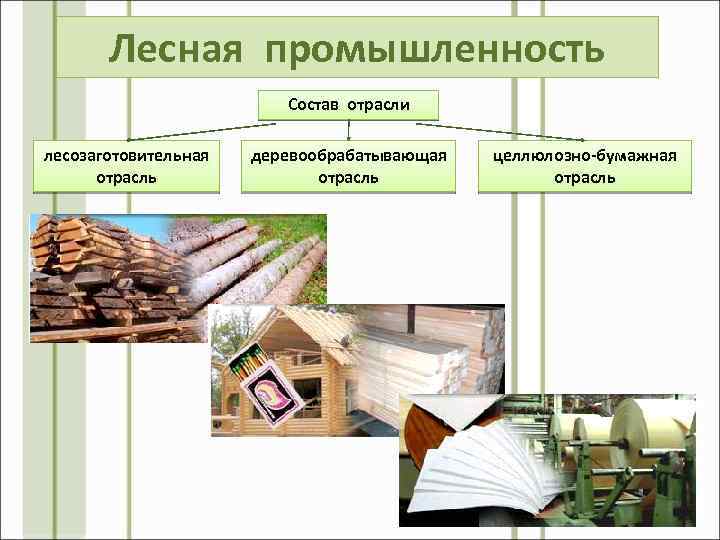 Лесная промышленность

Состав отрасли

лесозаготовительная отрасль

деревообрабатывающая отрасль

целлюлозно-бумажная отрасль